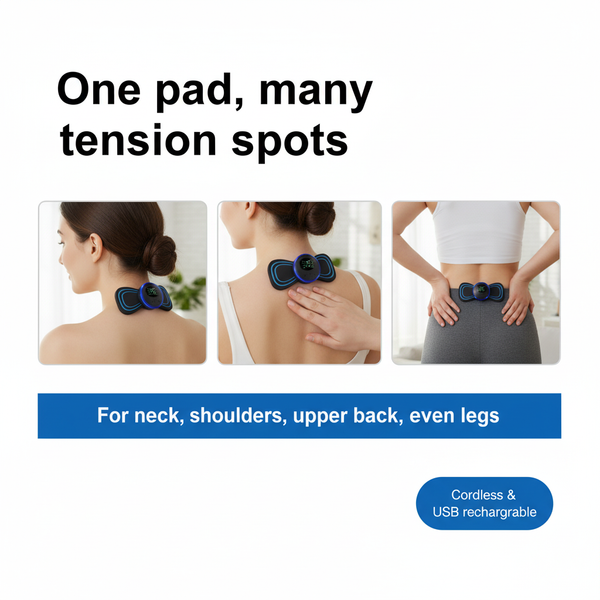 One pad, many tension spots

For neck, shoulders, upper back, even legs

Cordless & USB rechargrable